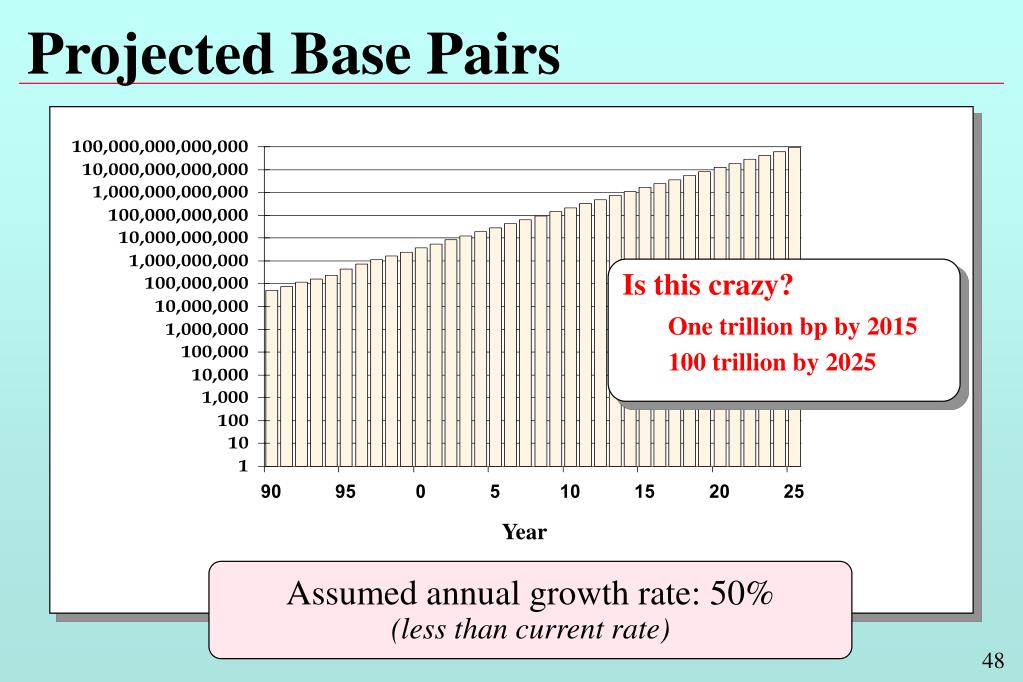 Projected Base Pairs

100,000,000,000,000
10,000,000,000,000
1,000,000,000,000
100,000,000,000
10,000,000,000
1,000,000,000
100,000,000
10,000,000
1,000,000
100,000
10,000
1,000
100
10
1

90 95 0 5 10 15 20 25

Year

Is this crazy?

One trillion bp by 2015

100 trillion by 2025

Assumed annual growth rate: 50%
(less than current rate)

48